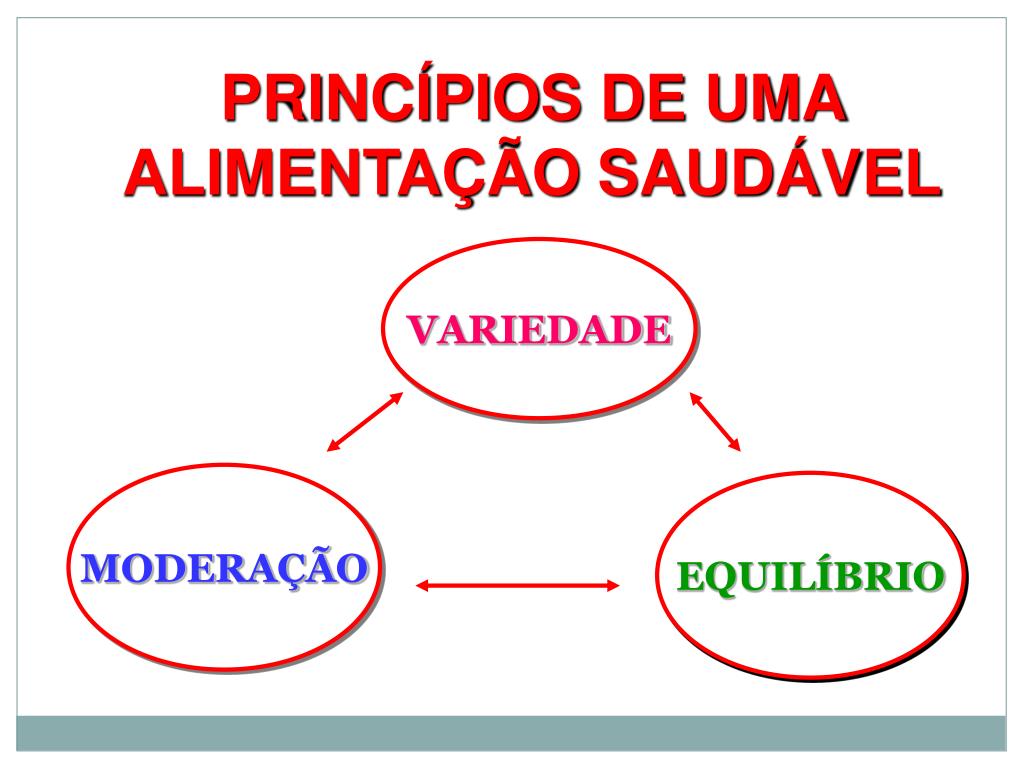 PRINCÍPIOS DE UMA ALIMENTAÇÃO SAUDÁVEL

VARIEDADE

MODERAÇÃO

EQUILÍBRIO